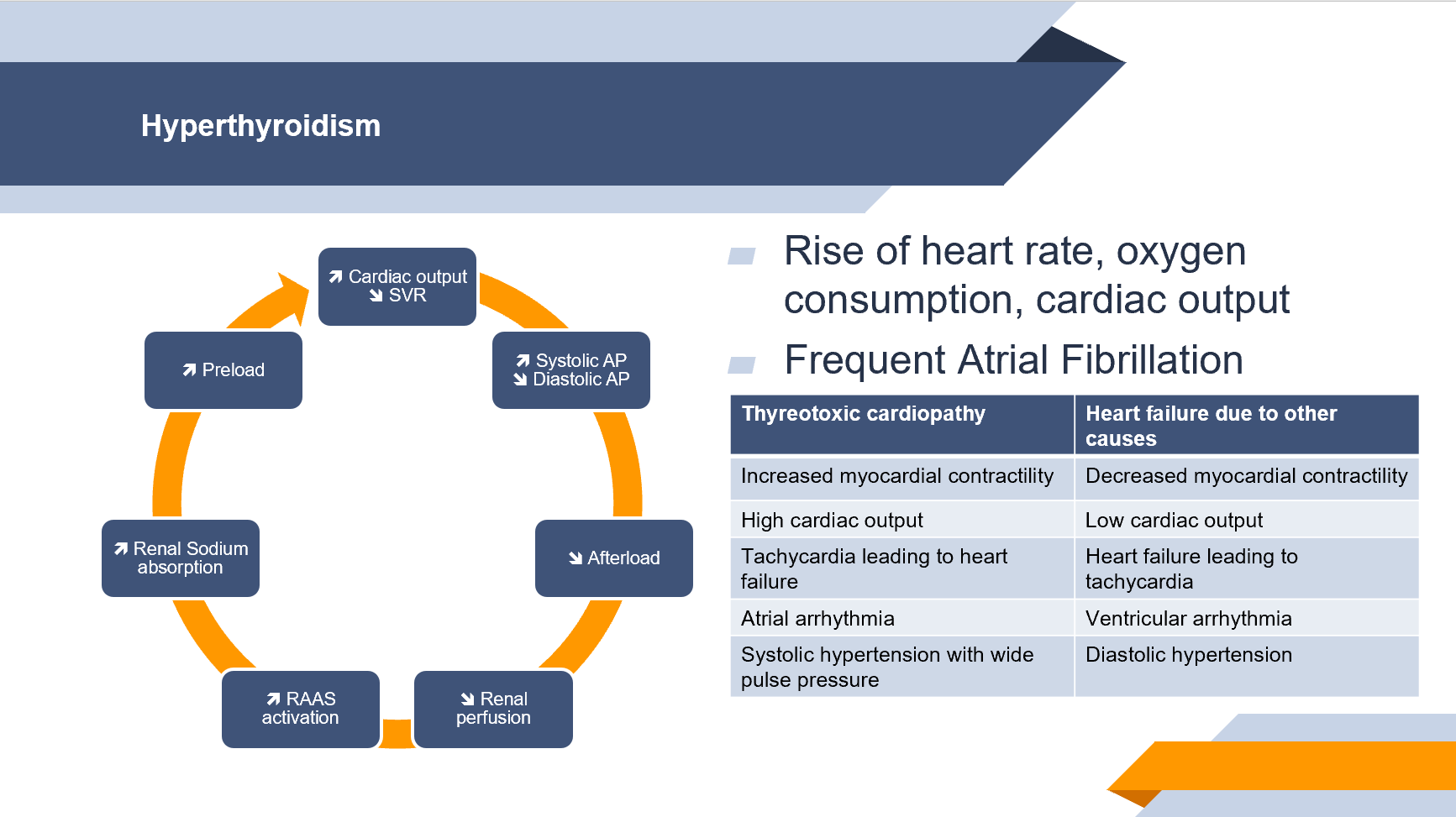 Hyperthyroidism

↗ Cardiac output
↘ SVR

↗ Systolic AP
↘ Diastolic AP

↘ Afterload

↘ Renal perfusion

↗ RAAS activation

↗ Renal Sodium absorption

↗ Preload

Rise of heart rate, oxygen consumption, cardiac output

Frequent Atrial Fibrillation

| Thyreotoxic cardiopathy | Heart failure due to other causes |
|---|---|
| Increased myocardial contractility | Decreased myocardial contractility |
| High cardiac output | Low cardiac output |
| Tachycardia leading to heart failure | Heart failure leading to tachycardia |
| Atrial arrhythmia | Ventricular arrhythmia |
| Systolic hypertension with wide pulse pressure | Diastolic hypertension |